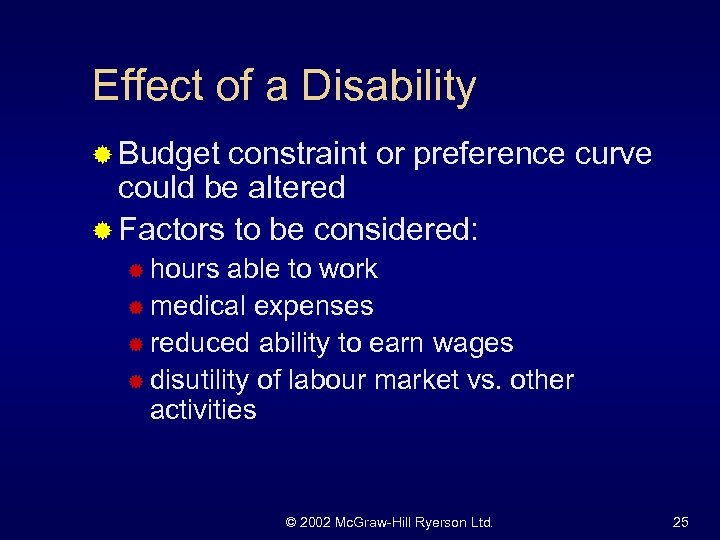 Effect of a Disability

Budget constraint or preference curve could be altered

Factors to be considered:

hours able to work

medical expenses

reduced ability to earn wages

disutility of labour market vs. other activities

© 2002 McGraw-Hill Ryerson Ltd. 25